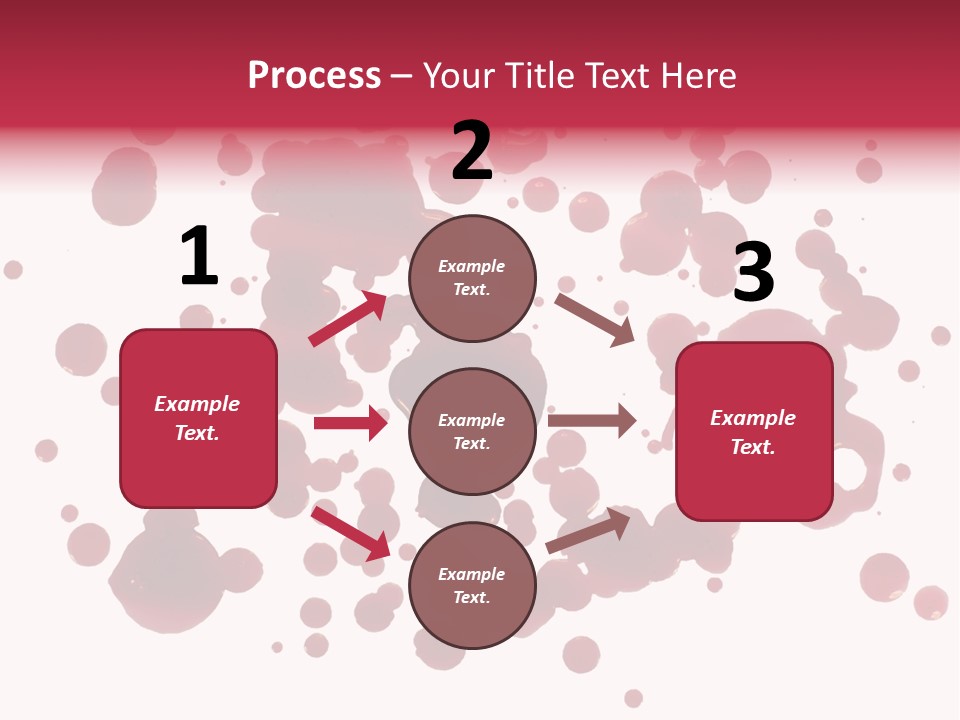 Process – Your Title Text Here

1

Example Text.

2

Example Text.

Example Text.

Example Text.

3

Example Text.